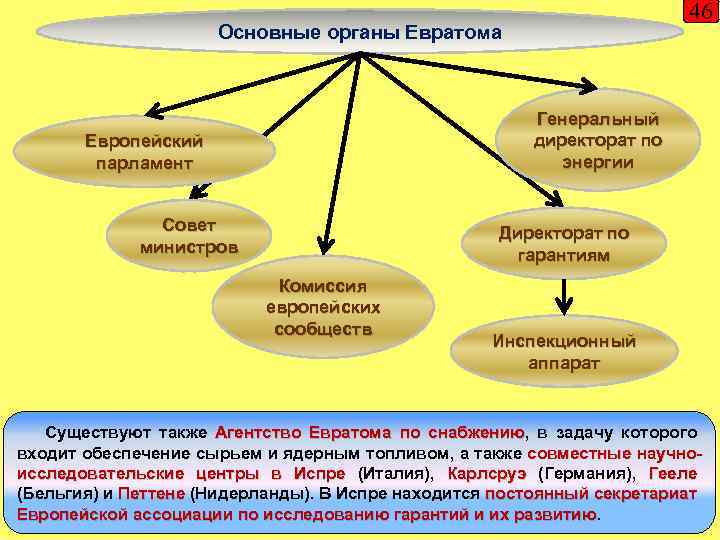 46

Основные органы Евратома

Европейский парламент

Совет министров

Комиссия европейских сообществ

Генеральный директорат по энергии

Директорат по гарантиям

Инспекционный аппарат

Существуют также Агентство Евратома по снабжению, в задачу которого входит обеспечение сырьем и ядерным топливом, а также совместные научно-исследовательские центры в Испре (Италия), Карлсруэ (Германия), Гееле (Бельгия) и Петтене (Нидерланды). В Испре находится постоянный секретариат Европейской ассоциации по исследованию гарантий и их развитию.